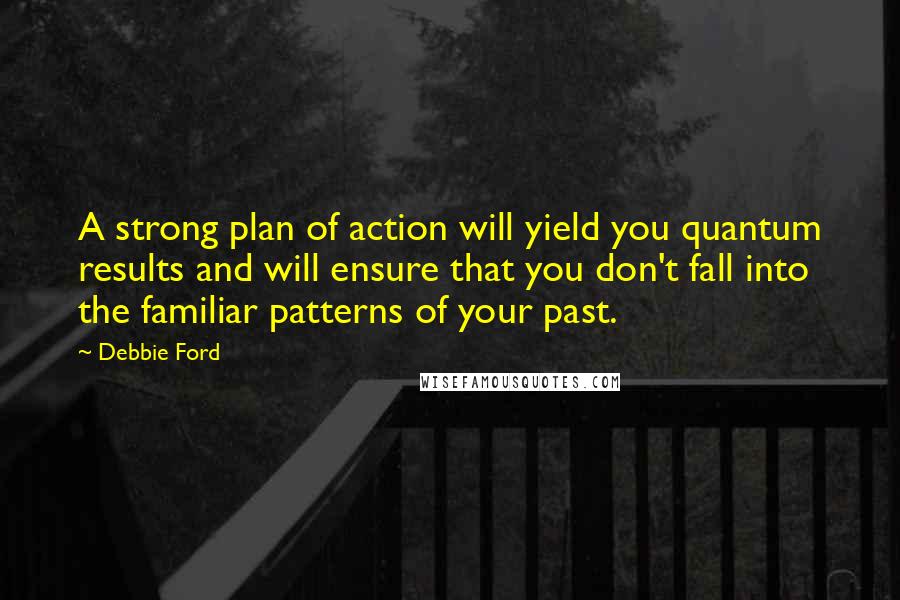 A strong plan of action will yield you quantum results and will ensure that you don't fall into the familiar patterns of your past.

~ Debbie Ford

WISEFAMOUSQUOTES.COM